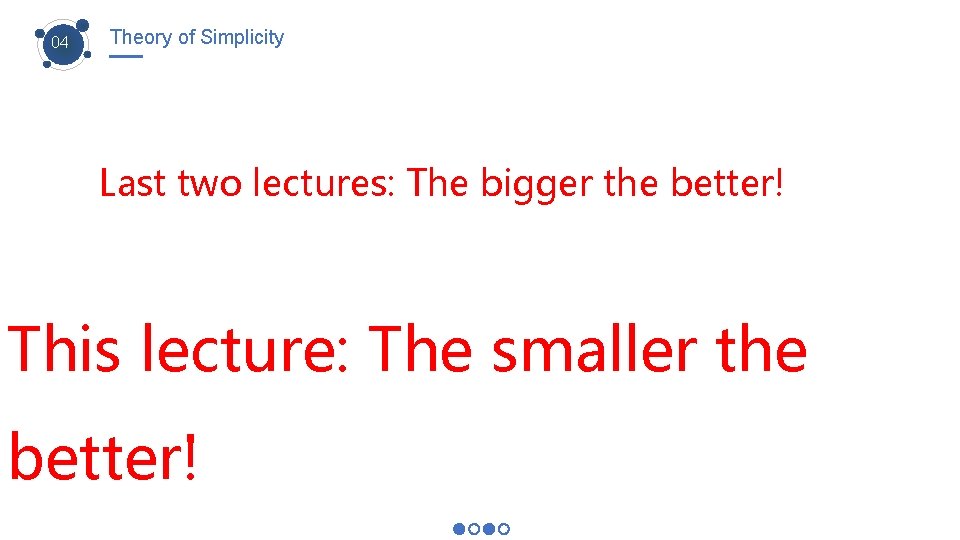 04

Theory of Simplicity

Last two lectures: The bigger the better!

This lecture: The smaller the better!